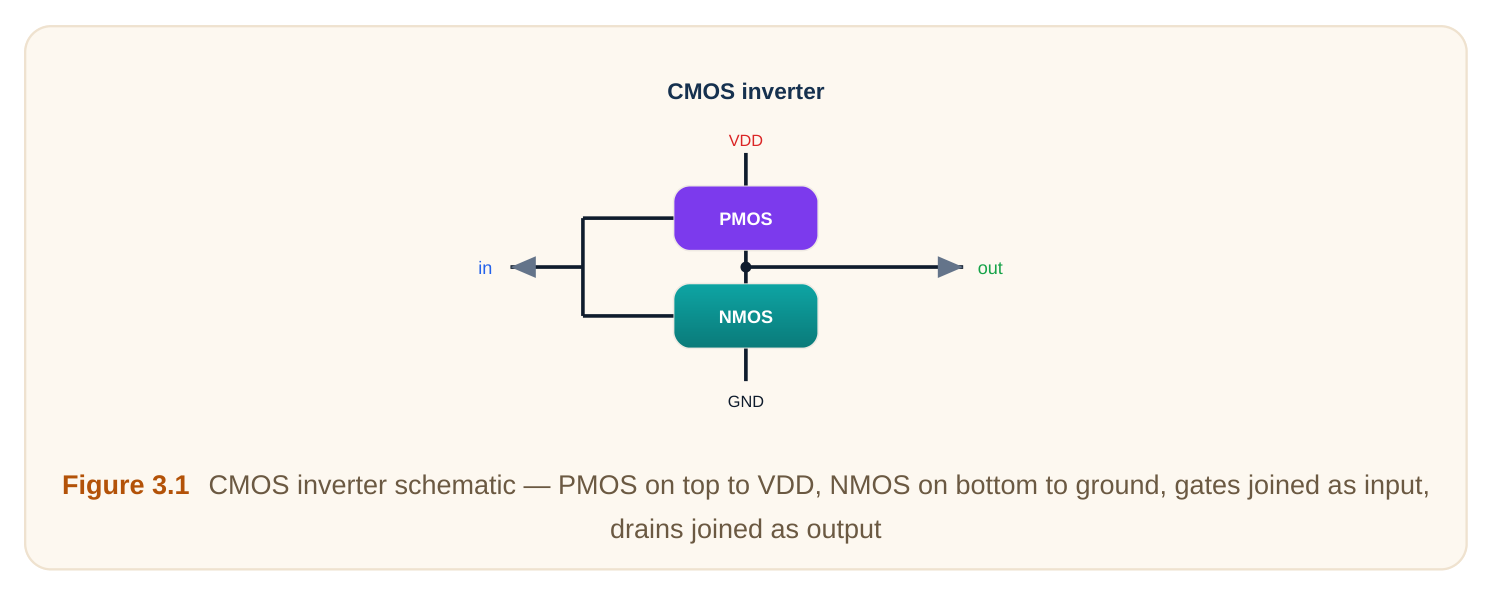 CMOS inverter

VDD

PMOS

in

out

NMOS

GND

Figure 3.1 CMOS inverter schematic — PMOS on top to VDD, NMOS on bottom to ground, gates joined as input, drains joined as output